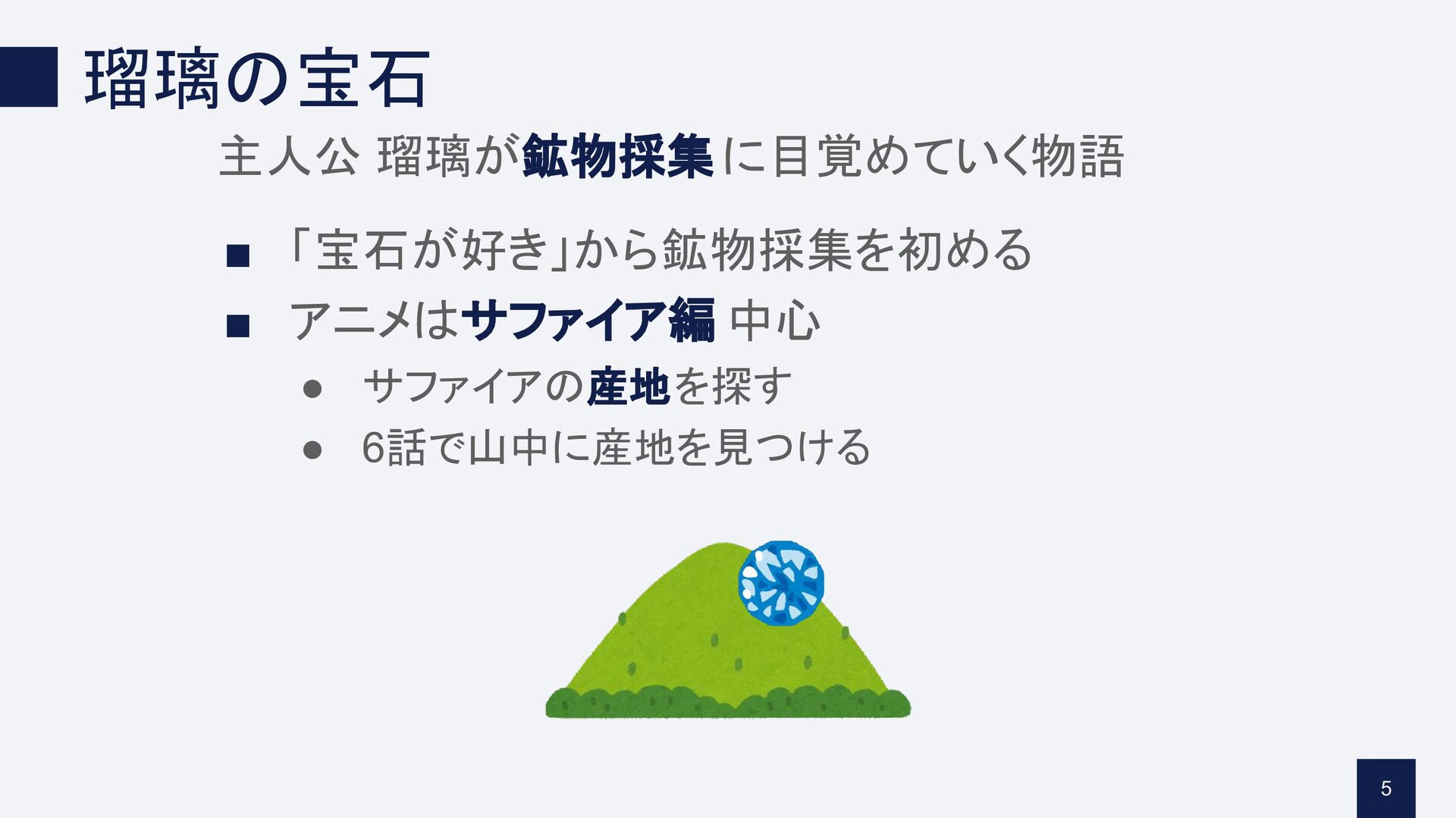 瑠璃の宝石

主人公 瑠璃が鉱物採集に目覚めていく物語

■ 「宝石が好き」から鉱物採集を初める

■ アニメはサファイア編 中心

● サファイアの産地を探す

● 6話で山中に産地を見つける

5